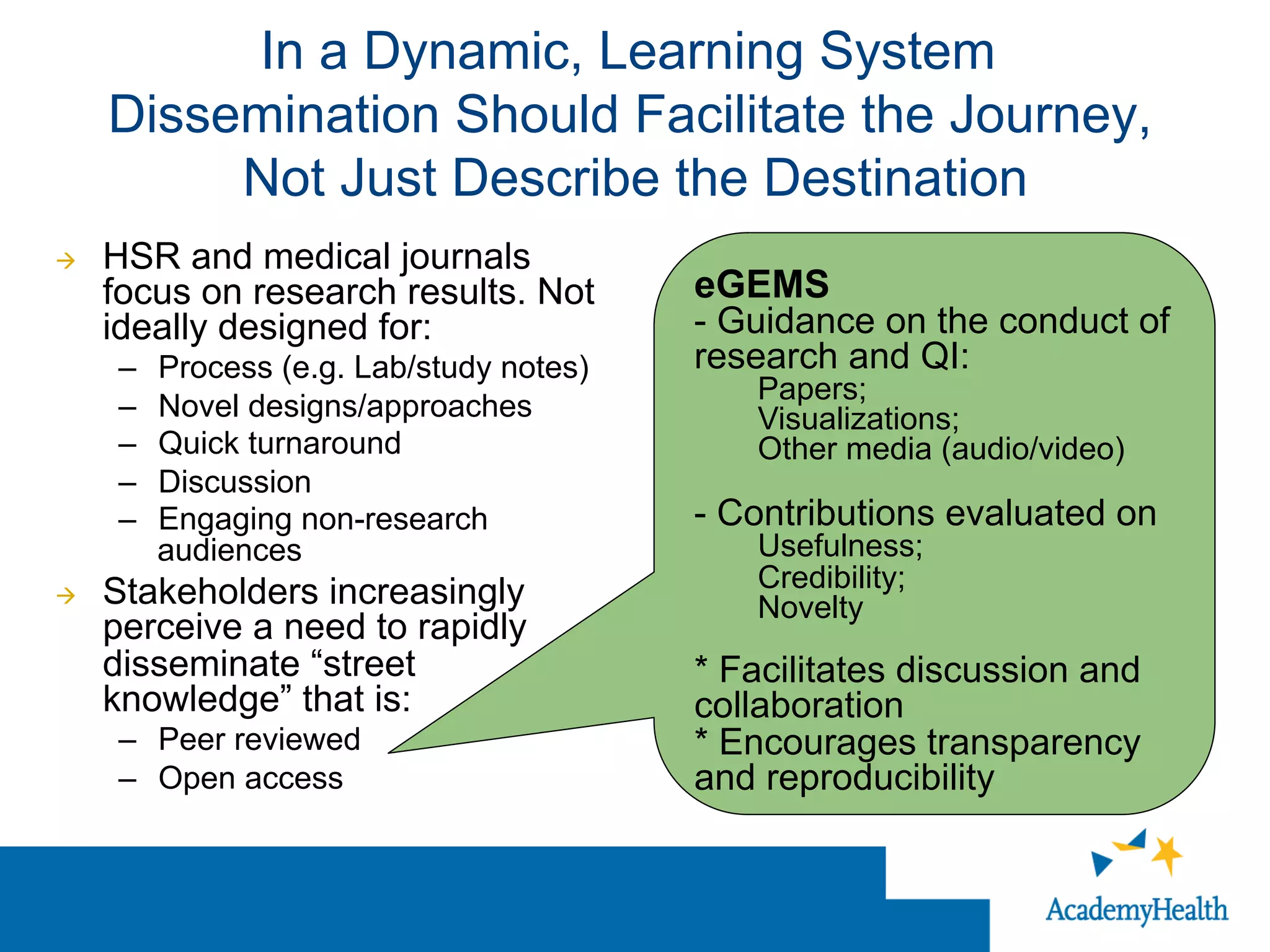 In a Dynamic, Learning System Dissemination Should Facilitate the Journey, Not Just Describe the Destination

→ HSR and medical journals focus on research results. Not ideally designed for:
– Process (e.g. Lab/study notes)
– Novel designs/approaches
– Quick turnaround
– Discussion
– Engaging non-research audiences

→ Stakeholders increasingly perceive a need to rapidly disseminate “street knowledge” that is:
– Peer reviewed
– Open access

eGEMS
- Guidance on the conduct of research and QI:
Papers;
Visualizations;
Other media (audio/video)

- Contributions evaluated on
Usefulness;
Credibility;
Novelty

* Facilitates discussion and collaboration
* Encourages transparency and reproducibility

AcademyHealth